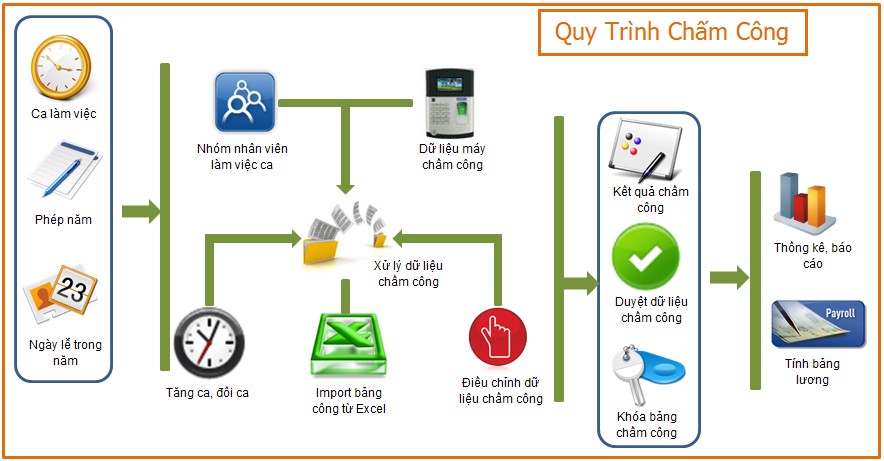 Quy Trình Chấm Công

Ca làm việc

Phép năm

23

Ngày lễ trong năm

Nhóm nhân viên làm việc ca

Dữ liệu máy chấm công

Xử lý dữ liệu chấm công

Tăng ca, đổi ca

Import bảng công từ Excel

Điều chỉnh dữ liệu chấm công

Kết quả chấm công

Duyệt dữ liệu chấm công

Khóa bảng chấm công

Thống kê, báo cáo

Payroll

Tính bảng lương